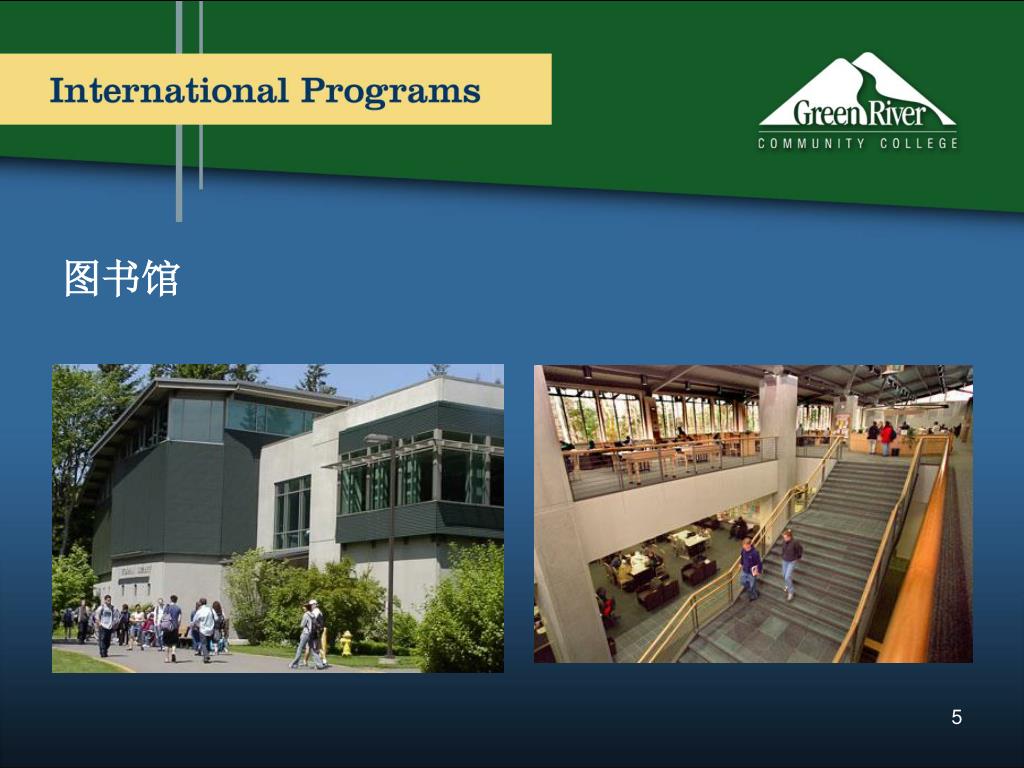 International Programs

Green River
COMMUNITY COLLEGE

图书馆

5